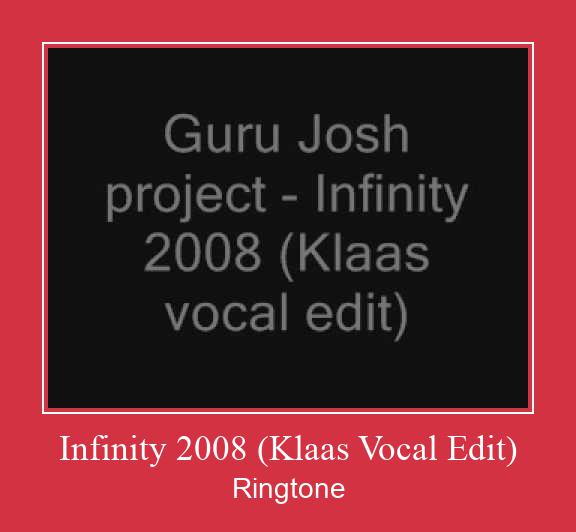 Guru Josh project - Infinity 2008 (Klaas vocal edit)

Infinity 2008 (Klaas Vocal Edit)
Ringtone